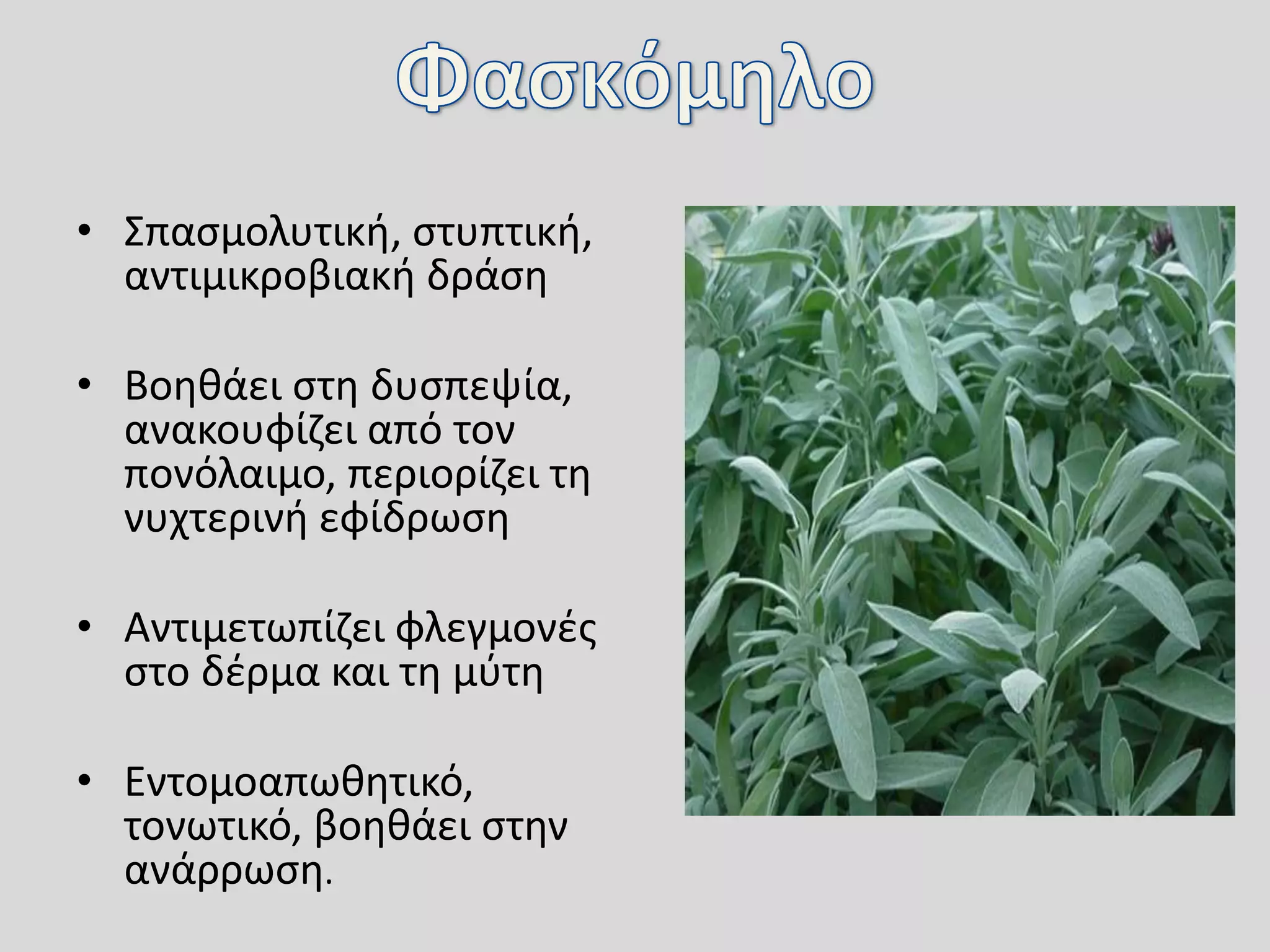 Φασκόμηλο

• Σπασμολυτική, στυπτική, αντιμικροβιακή δράση

• Βοηθάει στη δυσπεψία, ανακουφίζει από τον πονόλαιμο, περιορίζει τη νυχτερινή εφίδρωση

• Αντιμετωπίζει φλεγμονές στο δέρμα και τη μύτη

• Εντομοαπωθητικό, τονωτικό, βοηθάει στην ανάρρωση.